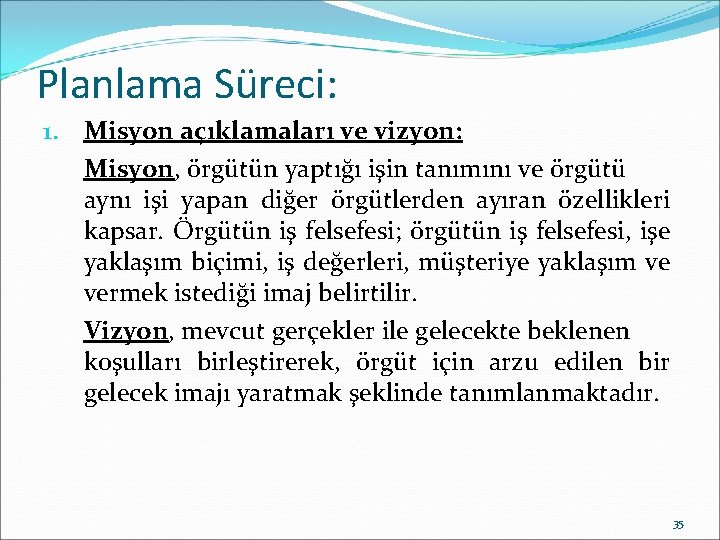 Planlama Süreci:

1. Misyon açıklamaları ve vizyon:

Misyon, örgütün yaptığı işin tanımını ve örgütü aynı işi yapan diğer örgütlerden ayıran özellikleri kapsar. Örgütün iş felsefesi; örgütün iş felsefesi, işe yaklaşım biçimi, iş değerleri, müşteriye yaklaşım ve vermek istediği imaj belirtilir.

Vizyon, mevcut gerçekler ile gelecekte beklenen koşulları birleştirerek, örgüt için arzu edilen bir gelecek imajı yaratmak şeklinde tanımlanmaktadır.

35